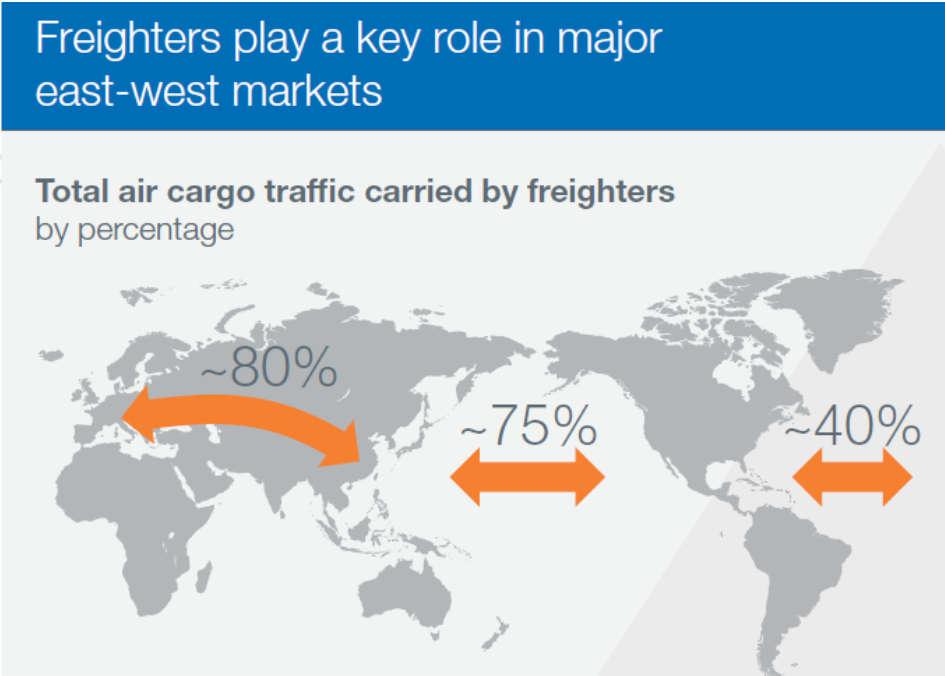 Freighters play a key role in major east-west markets

Total air cargo traffic carried by freighters
by percentage

~80%

~75%

~40%